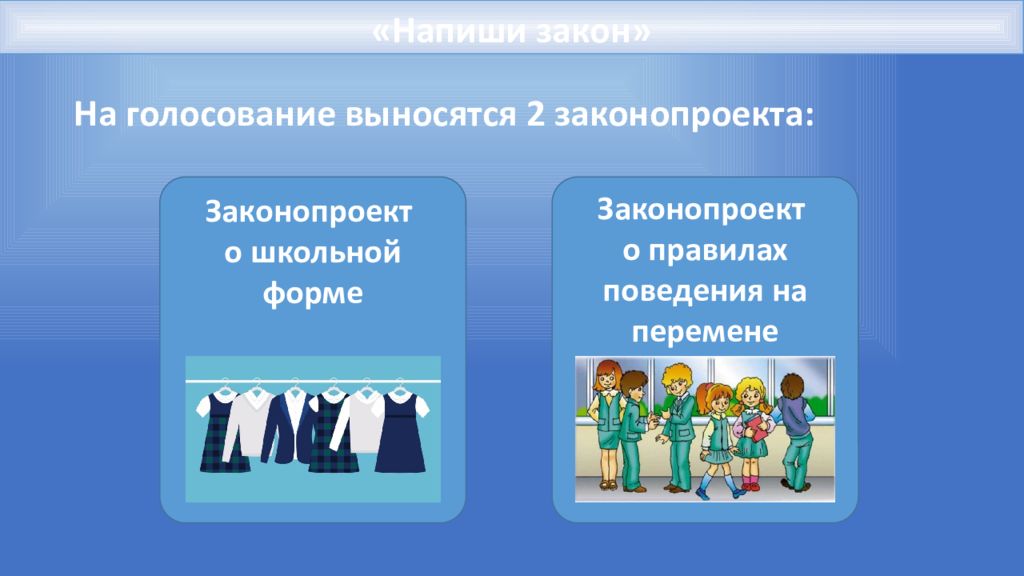 «Напиши закон»

На голосование выносятся 2 законопроекта:

Законопроект о школьной форме

Законопроект о правилах поведения на перемене